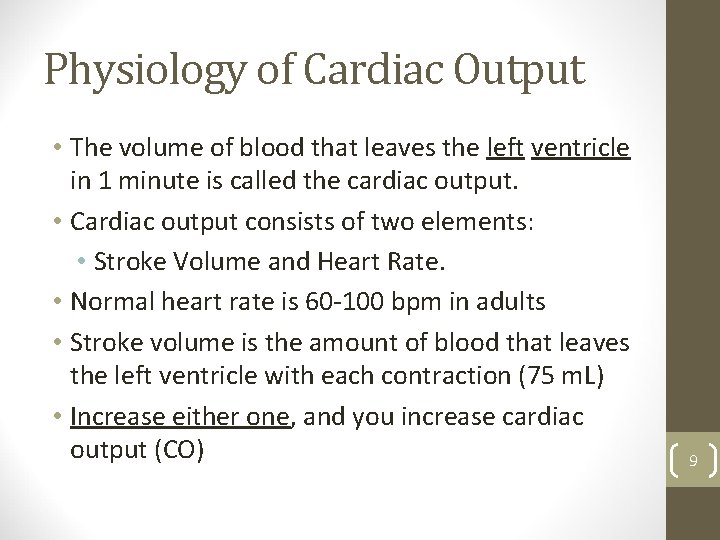 Physiology of Cardiac Output

• The volume of blood that leaves the left ventricle in 1 minute is called the cardiac output.
• Cardiac output consists of two elements:
  • Stroke Volume and Heart Rate.
• Normal heart rate is 60-100 bpm in adults
• Stroke volume is the amount of blood that leaves the left ventricle with each contraction (75 mL)
• Increase either one, and you increase cardiac output (CO)

9